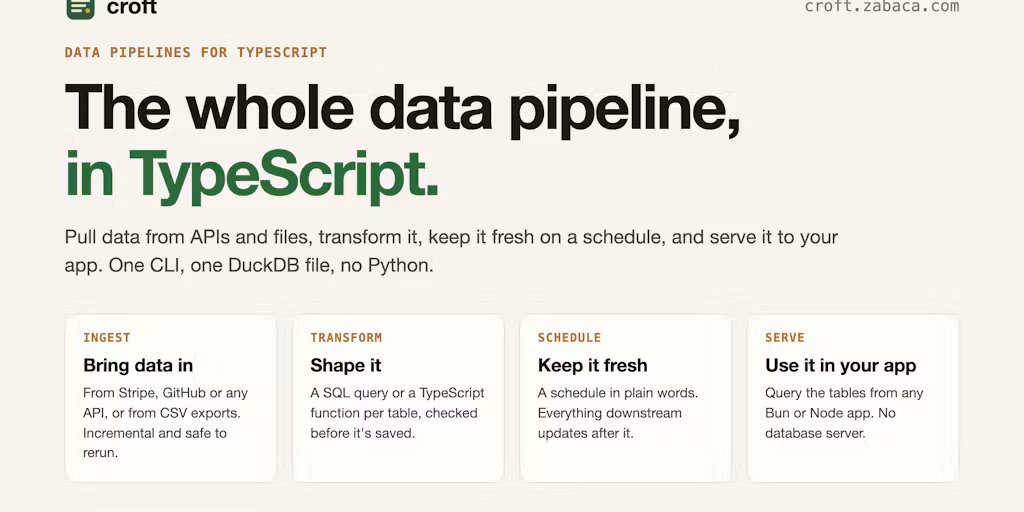 croft

croft.zabaca.com

DATA PIPELINES FOR TYPESCRIPT

The whole data pipeline, in TypeScript.

Pull data from APIs and files, transform it, keep it fresh on a schedule, and serve it to your app. One CLI, one DuckDB file, no Python.

INGEST

Bring data in

From Stripe, GitHub or any API, or from CSV exports. Incremental and safe to rerun.

TRANSFORM

Shape it

A SQL query or a TypeScript function per table, checked before it's saved.

SCHEDULE

Keep it fresh

A schedule in plain words. Everything downstream updates after it.

SERVE

Use it in your app

Query the tables from any Bun or Node app. No database server.